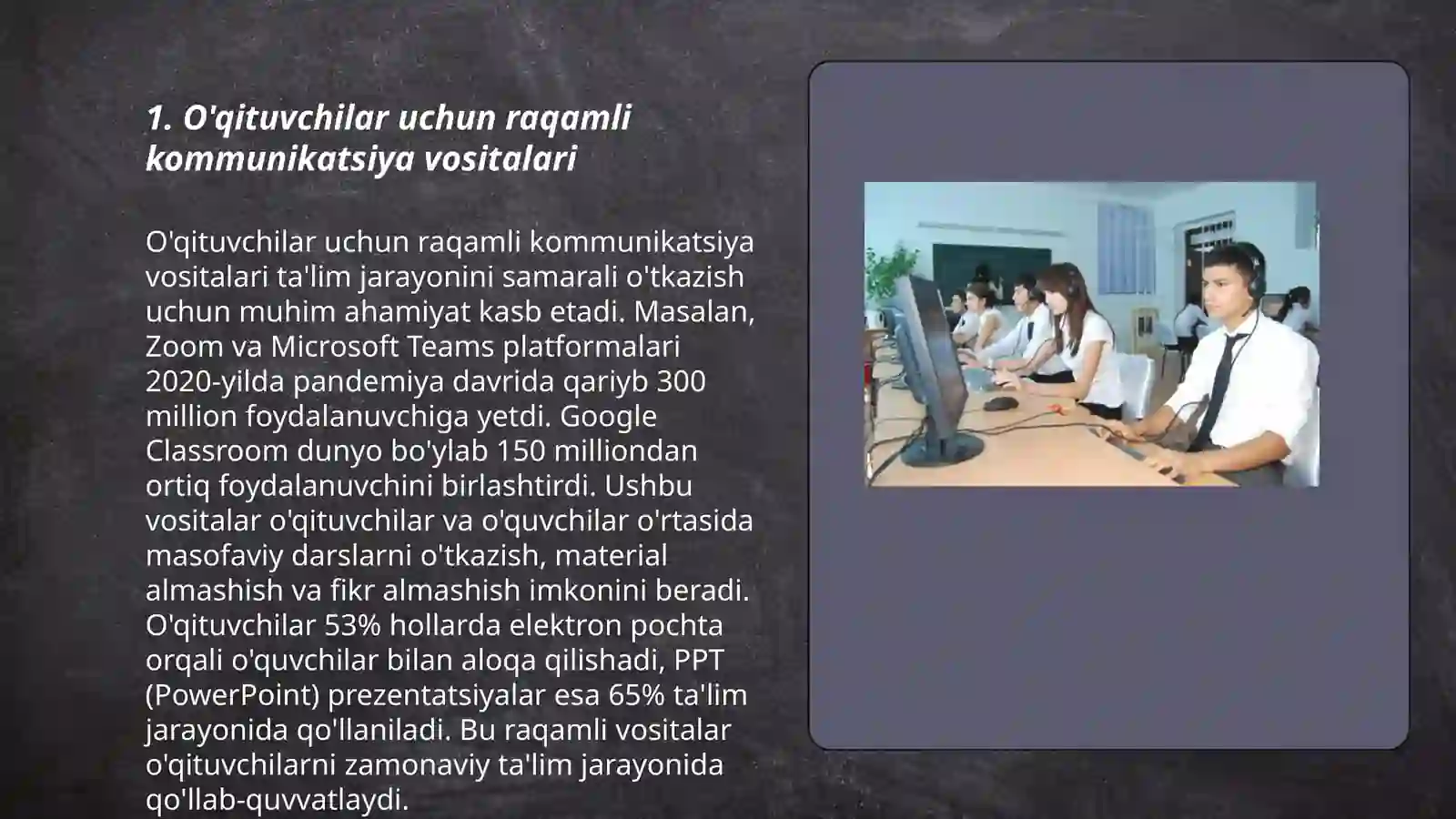 1. O'qituvchilar uchun raqamli kommunikatsiya vositalari

O'qituvchilar uchun raqamli kommunikatsiya vositalari ta'lim jarayonini samarali o'tkazish uchun muhim ahamiyat kasb etadi. Masalan, Zoom va Microsoft Teams platformalari 2020-yilda pandemiya davrida qariyb 300 million foydalanuvchiga yetdi. Google Classroom dunyo bo'ylab 150 milliondan ortiq foydalanuvchini birlashtirdi. Ushbu vositalar o'qituvchilar va o'quvchilar o'rtasida masofaviy darslarni o'tkazish, material almashish va fikr almashish imkonini beradi. O'qituvchilar 53% hollarda elektron pochta orqali o'quvchilar bilan aloqa qilishadi, PPT (PowerPoint) prezentatsiyalar esa 65% ta'lim jarayonida qo'llaniladi. Bu raqamli vositalar o'qituvchilarni zamonaviy ta'lim jarayonida qo'llab-quvvatlaydi.